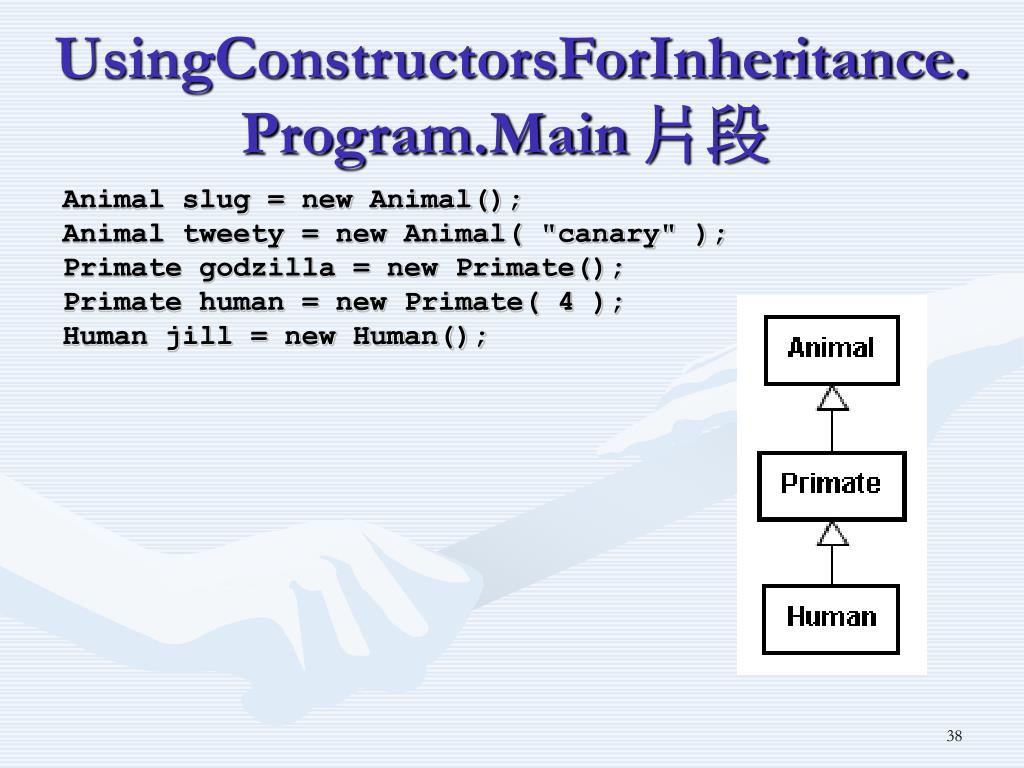 UsingConstructorsForInheritance.Program.Main 片段

Animal slug = new Animal();
Animal tweety = new Animal( "canary" );
Primate godzilla = new Primate();
Primate human = new Primate( 4 );
Human jill = new Human();

Animal

Primate

Human

38